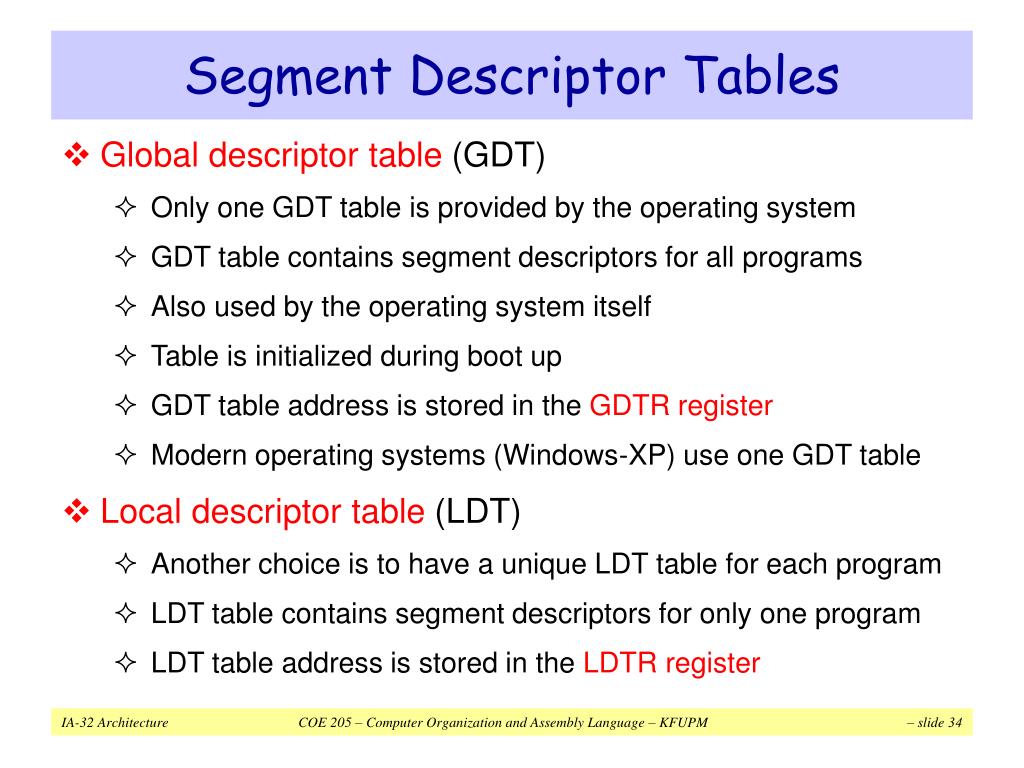 Segment Descriptor Tables

❖ Global descriptor table (GDT)

✧ Only one GDT table is provided by the operating system

✧ GDT table contains segment descriptors for all programs

✧ Also used by the operating system itself

✧ Table is initialized during boot up

✧ GDT table address is stored in the GDTR register

✧ Modern operating systems (Windows-XP) use one GDT table

❖ Local descriptor table (LDT)

✧ Another choice is to have a unique LDT table for each program

✧ LDT table contains segment descriptors for only one program

✧ LDT table address is stored in the LDTR register

IA-32 Architecture COE 205 – Computer Organization and Assembly Language – KFUPM – slide 34